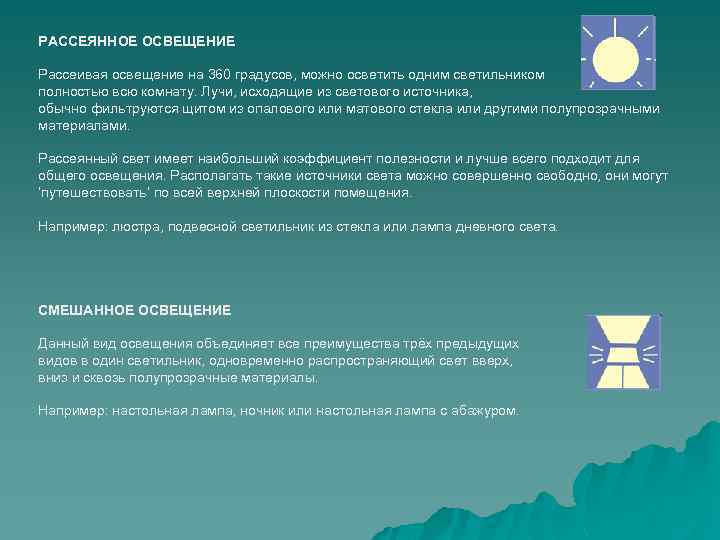 РАССЕЯННОЕ ОСВЕЩЕНИЕ

Рассеивая освещение на 360 градусов, можно осветить одним светильником полностью всю комнату. Лучи, исходящие из светового источника, обычно фильтруются щитом из опалового или матового стекла или другими полупрозрачными материалами.

Рассеянный свет имеет наибольший коэффициент полезности и лучше всего подходит для общего освещения. Располагать такие источники света можно совершенно свободно, они могут 'путешествовать' по всей верхней плоскости помещения.

Например: люстра, подвесной светильник из стекла или лампа дневного света.

СМЕШАННОЕ ОСВЕЩЕНИЕ

Данный вид освещения объединяет все преимущества трёх предыдущих видов в один светильник, одновременно распространяющий свет вверх, вниз и сквозь полупрозрачные материалы.

Например: настольная лампа, ночник или настольная лампа с абажуром.